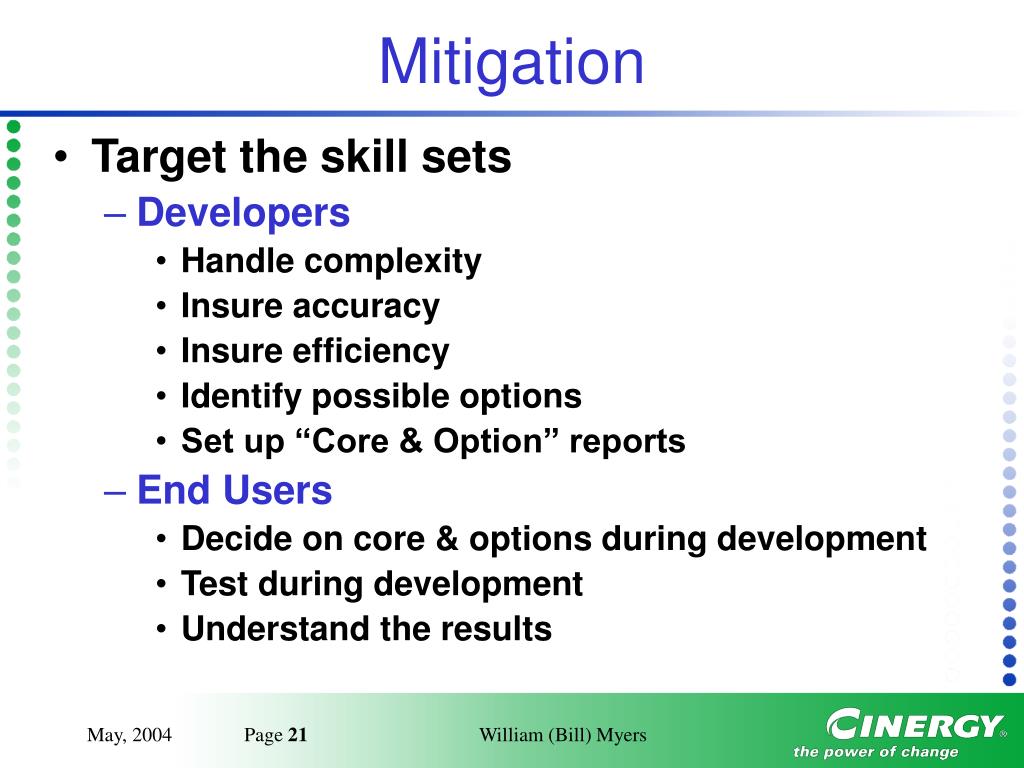 Mitigation

• Target the skill sets
– Developers
• Handle complexity
• Insure accuracy
• Insure efficiency
• Identify possible options
• Set up “Core & Option” reports
– End Users
• Decide on core & options during development
• Test during development
• Understand the results

May, 2004 Page 21 William (Bill) Myers

CINERGY®
the power of change